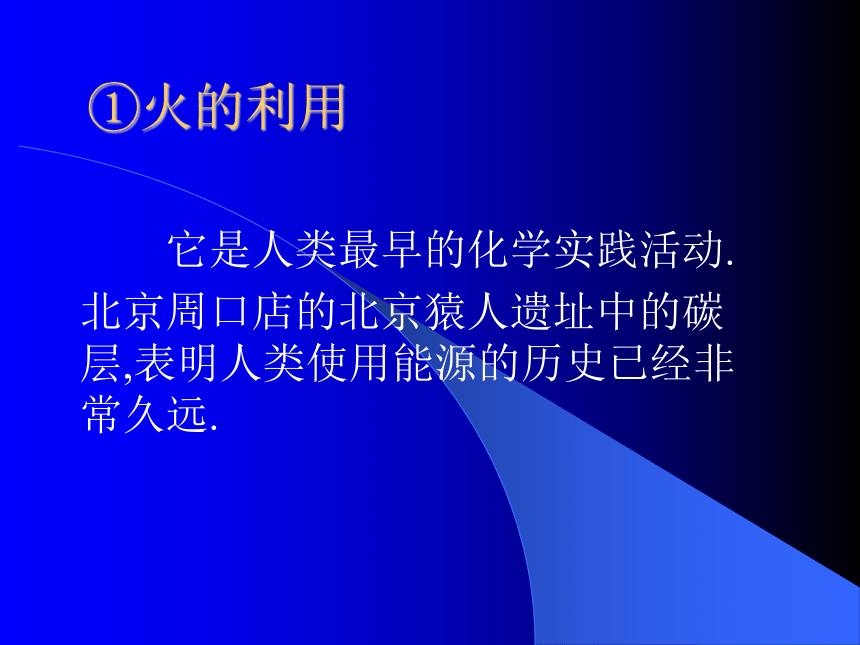 ①火的利用

它是人类最早的化学实践活动. 北京周口店的北京猿人遗址中的碳层,表明人类使用能源的历史已经非常久远.